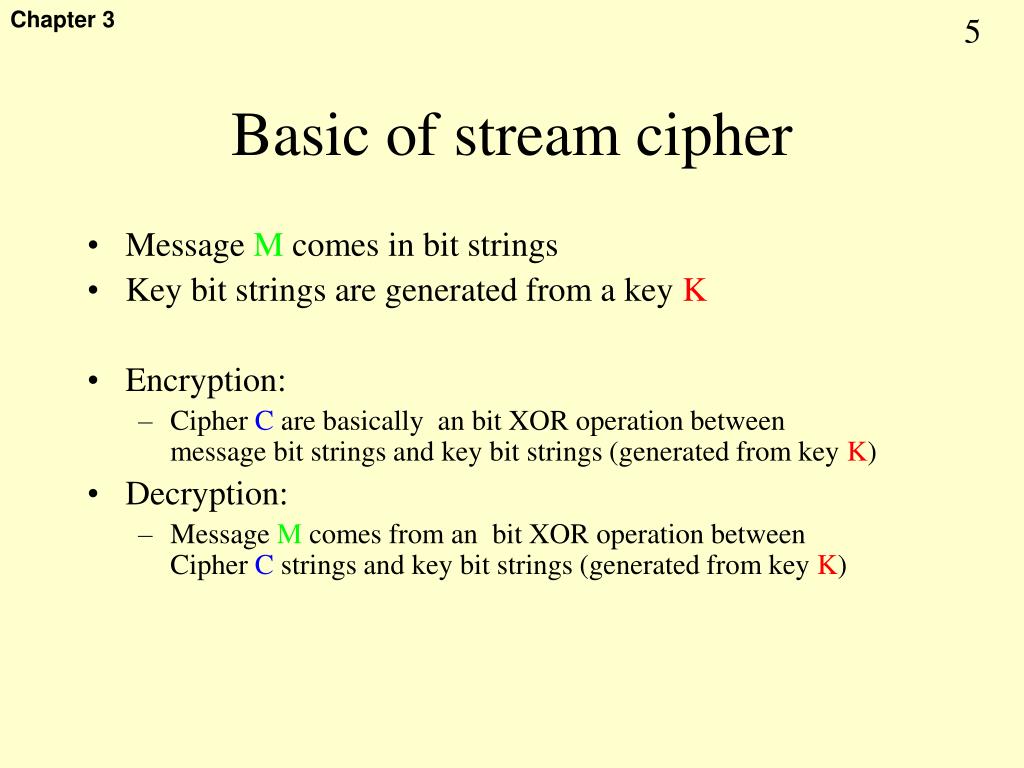 Chapter 3

5

Basic of stream cipher

• Message M comes in bit strings
• Key bit strings are generated from a key K

• Encryption:
– Cipher C are basically an bit XOR operation between message bit strings and key bit strings (generated from key K)
• Decryption:
– Message M comes from an bit XOR operation between Cipher C strings and key bit strings (generated from key K)